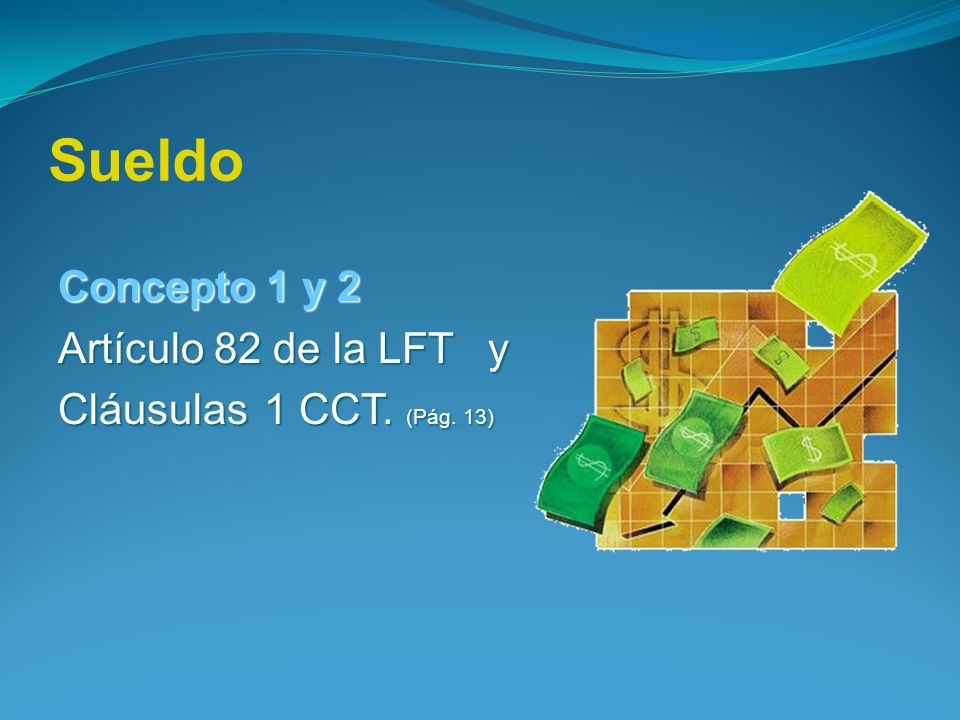 Sueldo

Concepto 1 y 2

Artículo 82 de la LFT y Cláusulas 1 CCT. (Pág. 13)